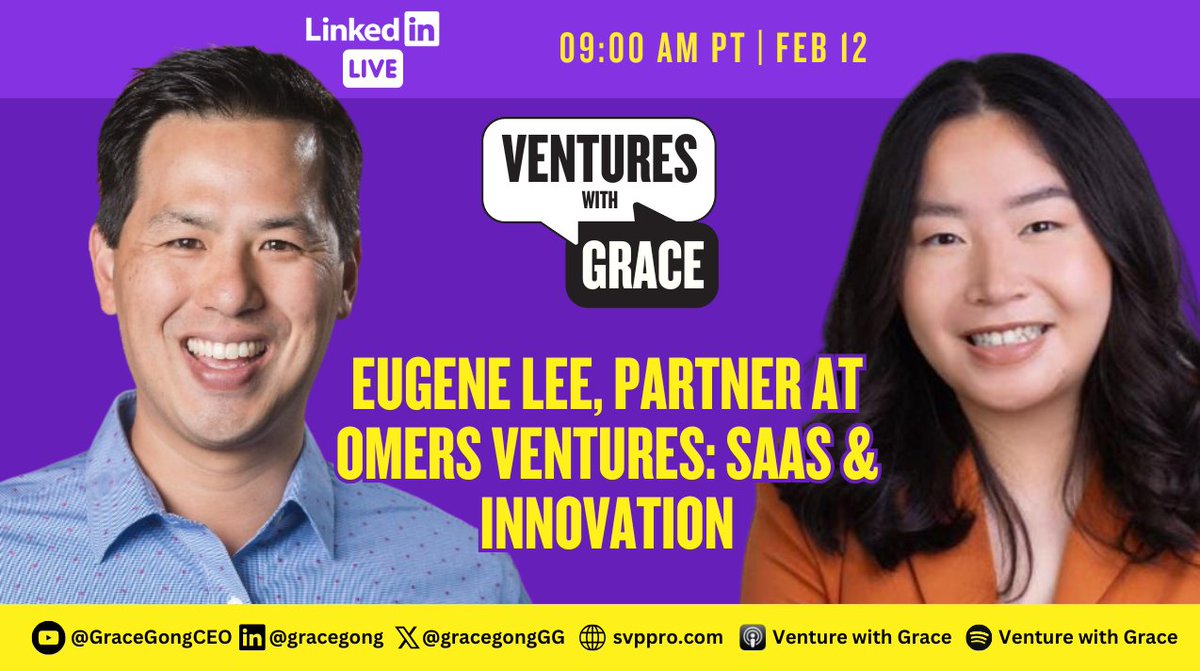 LinkedIn LIVE

09:00 AM PT | FEB 12

VENTURES WITH GRACE

EUGENE LEE, PARTNER AT OMERS VENTURES: SAAS & INNOVATION

@GraceGongCEO @gracegong @gracegongGG svppro.com Venture with Grace Venture with Grace